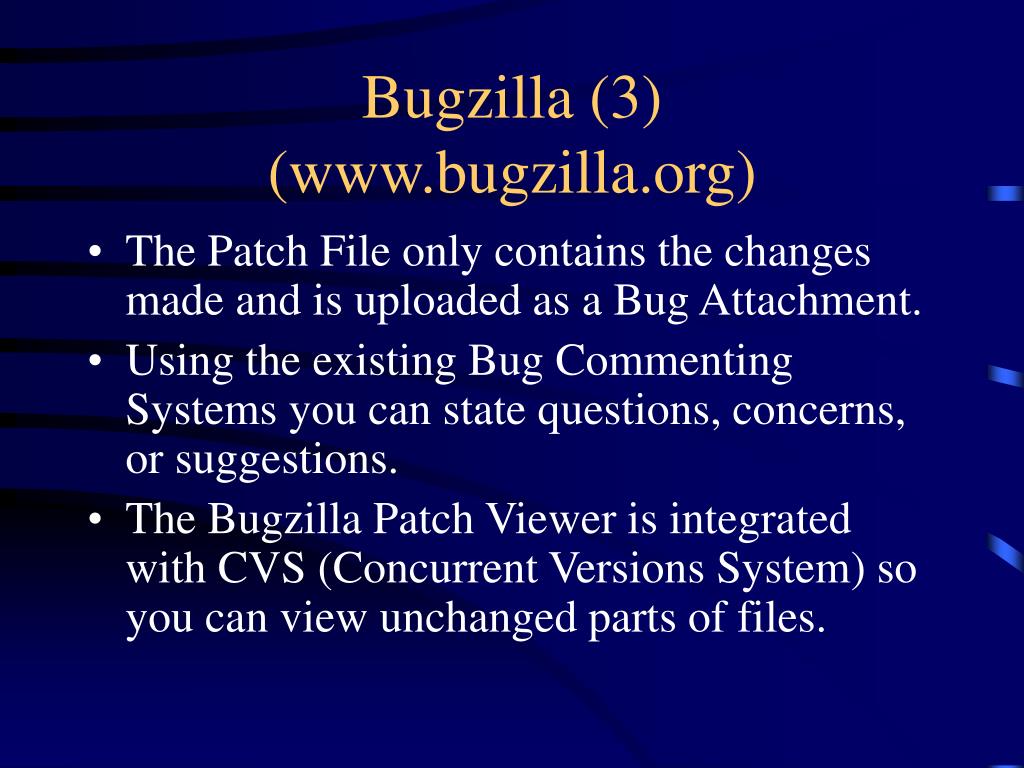 Bugzilla (3)
(www.bugzilla.org)

• The Patch File only contains the changes made and is uploaded as a Bug Attachment.
• Using the existing Bug Commenting Systems you can state questions, concerns, or suggestions.
• The Bugzilla Patch Viewer is integrated with CVS (Concurrent Versions System) so you can view unchanged parts of files.